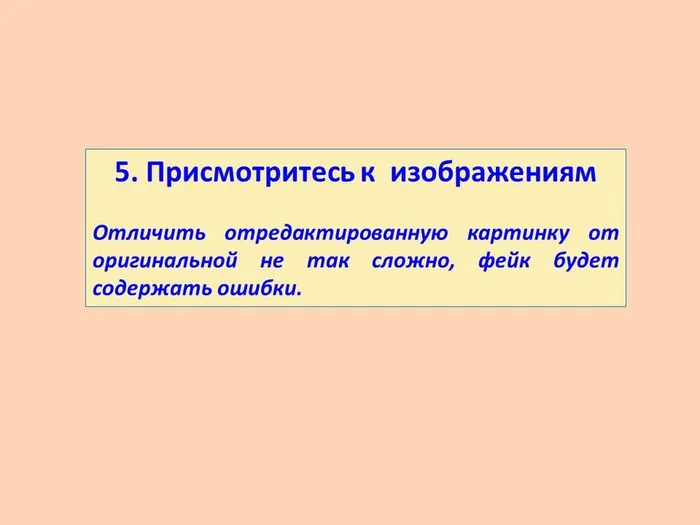 5. Присмотритесь к изображениям

Отличить отредактированную картинку от оригинальной не так сложно, фейк будет содержать ошибки.